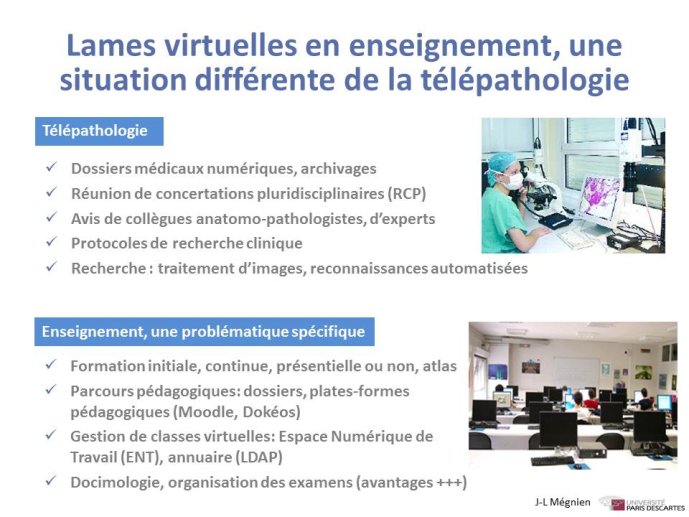 Lames virtuelles en enseignement, une situation différente de la télépathologie

Télépathologie

✓ Dossiers médicaux numériques, archivages
✓ Réunion de concertations pluridisciplinaires (RCP)
✓ Avis de collègues anatomo-pathologistes, d'experts
✓ Protocoles de recherche clinique
✓ Recherche : traitement d'images, reconnaissances automatisées

Enseignement, une problématique spécifique

✓ Formation initiale, continue, présentielle ou non, atlas
✓ Parcours pédagogiques: dossiers, plates-formes pédagogiques (Moodle, Dokéos)
✓ Gestion de classes virtuelles: Espace Numérique de Travail (ENT), annuaire (LDAP)
✓ Docimologie, organisation des examens (avantages +++)

J-L Mégnien

UNIVERSITÉ PARIS DESCARTES